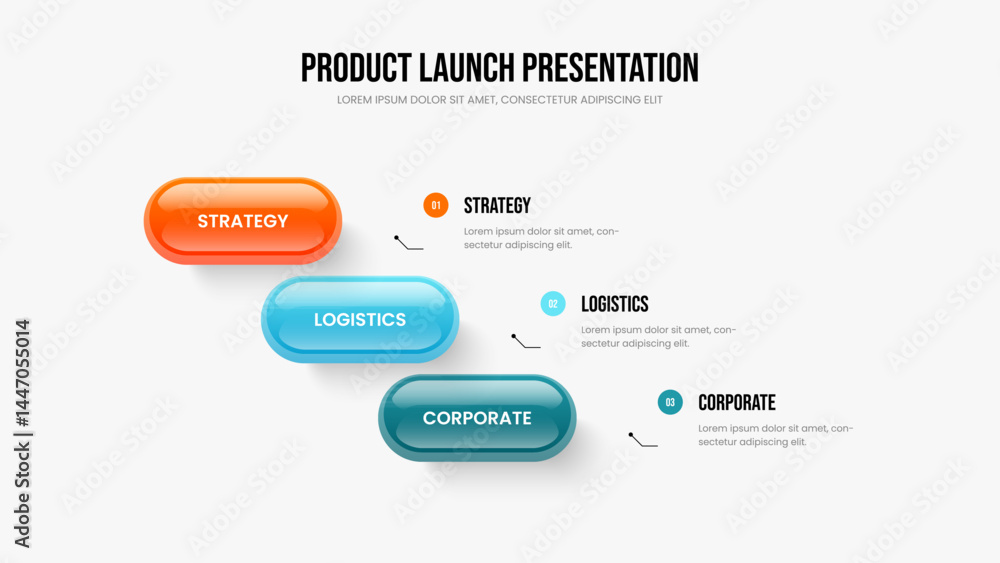 PRODUCT LAUNCH PRESENTATION

LOREM IPSUM DOLOR SIT AMET, CONSECTETUR ADIPISCING ELIT

STRATEGY

01 STRATEGY

Lorem ipsum dolor sit amet, consectetur adipiscing elit.

LOGISTICS

02 LOGISTICS

Lorem ipsum dolor sit amet, consectetur adipiscing elit.

CORPORATE

03 CORPORATE

Lorem ipsum dolor sit amet, consectetur adipiscing elit.

Adobe Stock | #1447055014